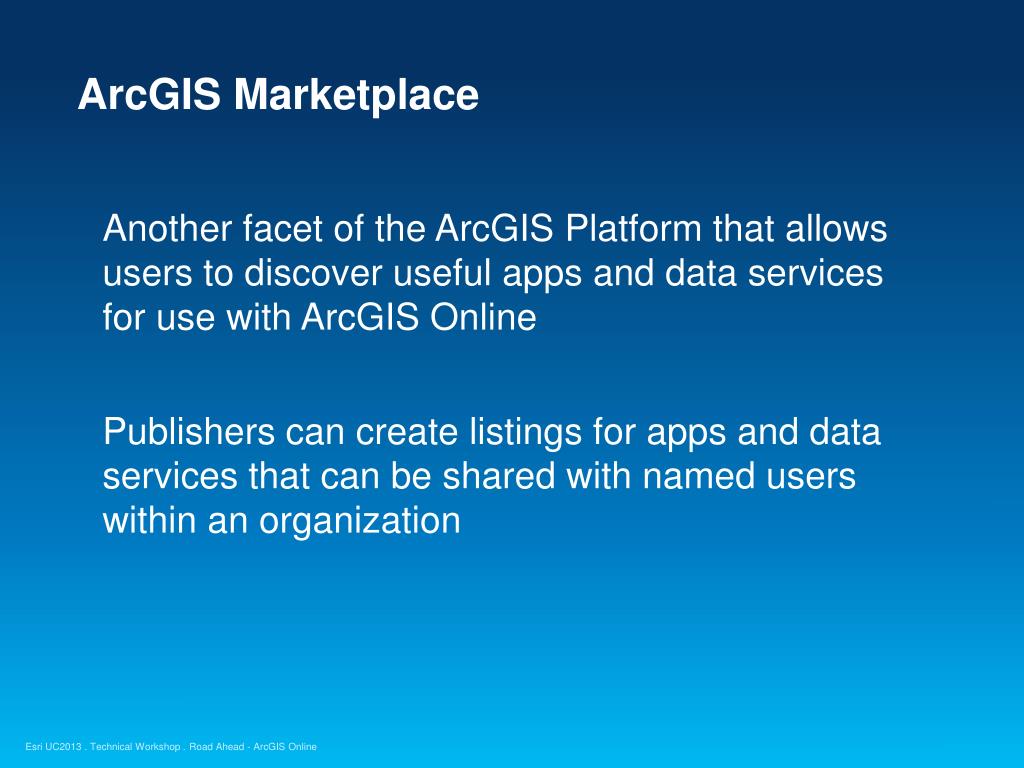 ArcGIS Marketplace

Another facet of the ArcGIS Platform that allows users to discover useful apps and data services for use with ArcGIS Online

Publishers can create listings for apps and data services that can be shared with named users within an organization

Esri UC2013 . Technical Workshop . Road Ahead - ArcGIS Online